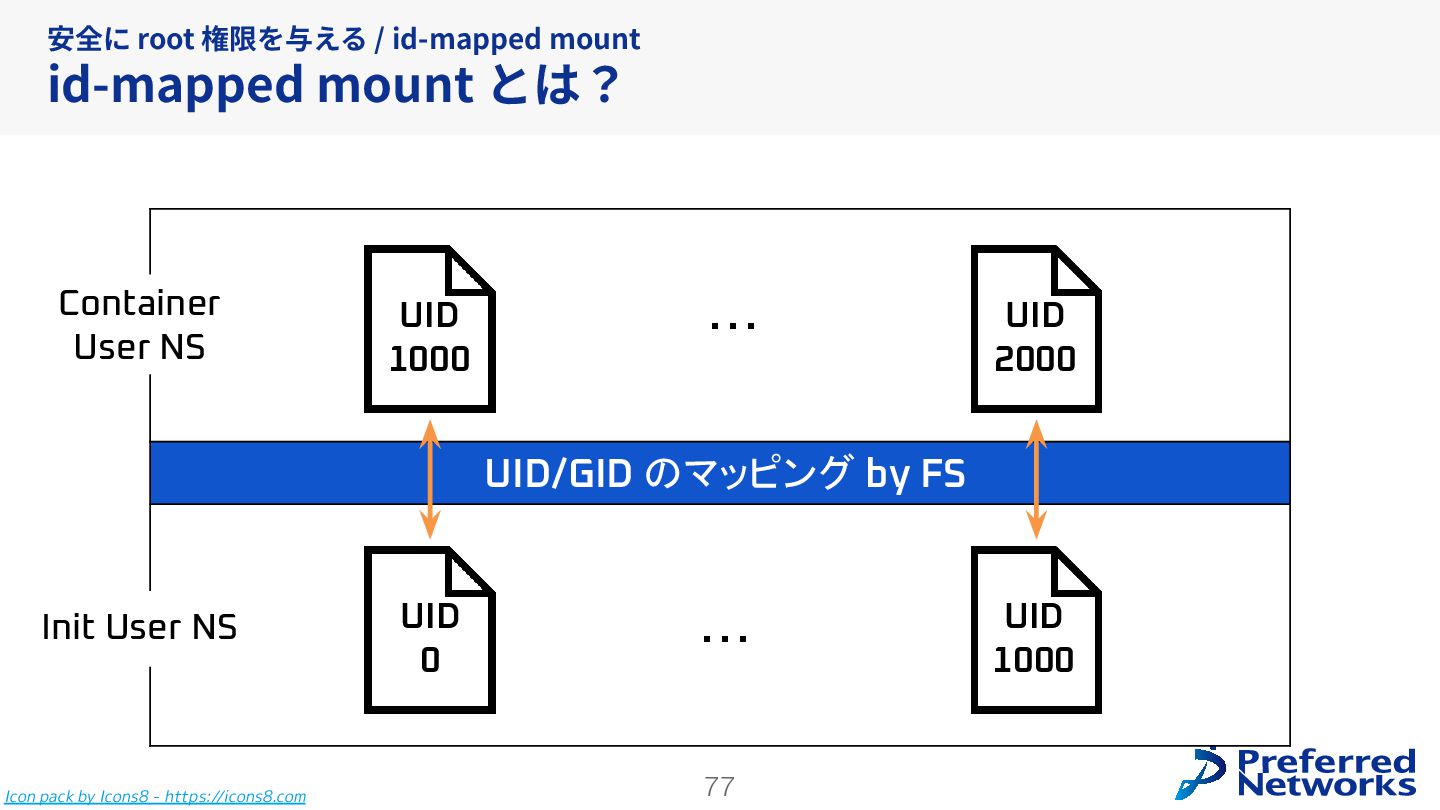 安全に root 権限を与える / id-mapped mount
id-mapped mount とは？

Container User NS

UID 1000

...

UID 2000

UID/GID のマッピング by FS

Init User NS

UID 0

...

UID 1000

Icon pack by Icons8 - https://icons8.com

77

Preferred Networks